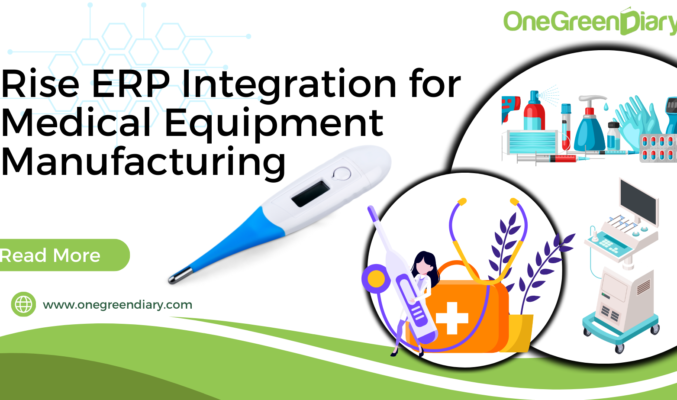 OneGreenDiary

Rise ERP Integration for Medical Equipment Manufacturing

Read More

www.onegreendiary.com